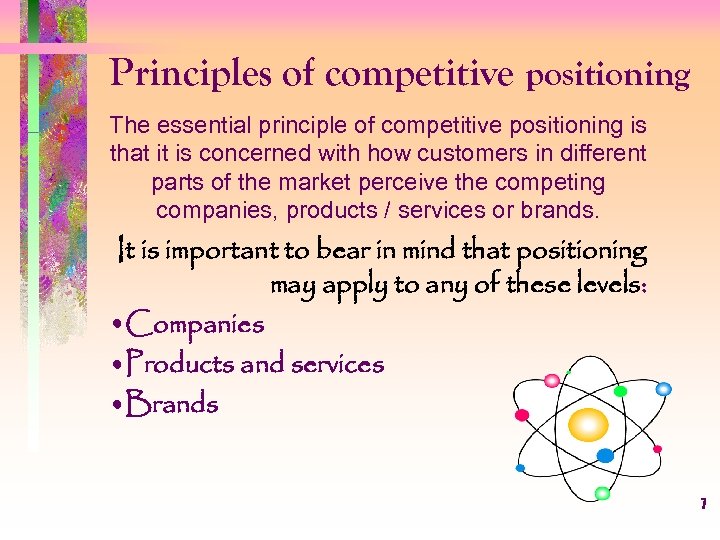 Principles of competitive positioning

The essential principle of competitive positioning is that it is concerned with how customers in different parts of the market perceive the competing companies, products / services or brands.

It is important to bear in mind that positioning may apply to any of these levels:

•Companies
•Products and services
•Brands

7